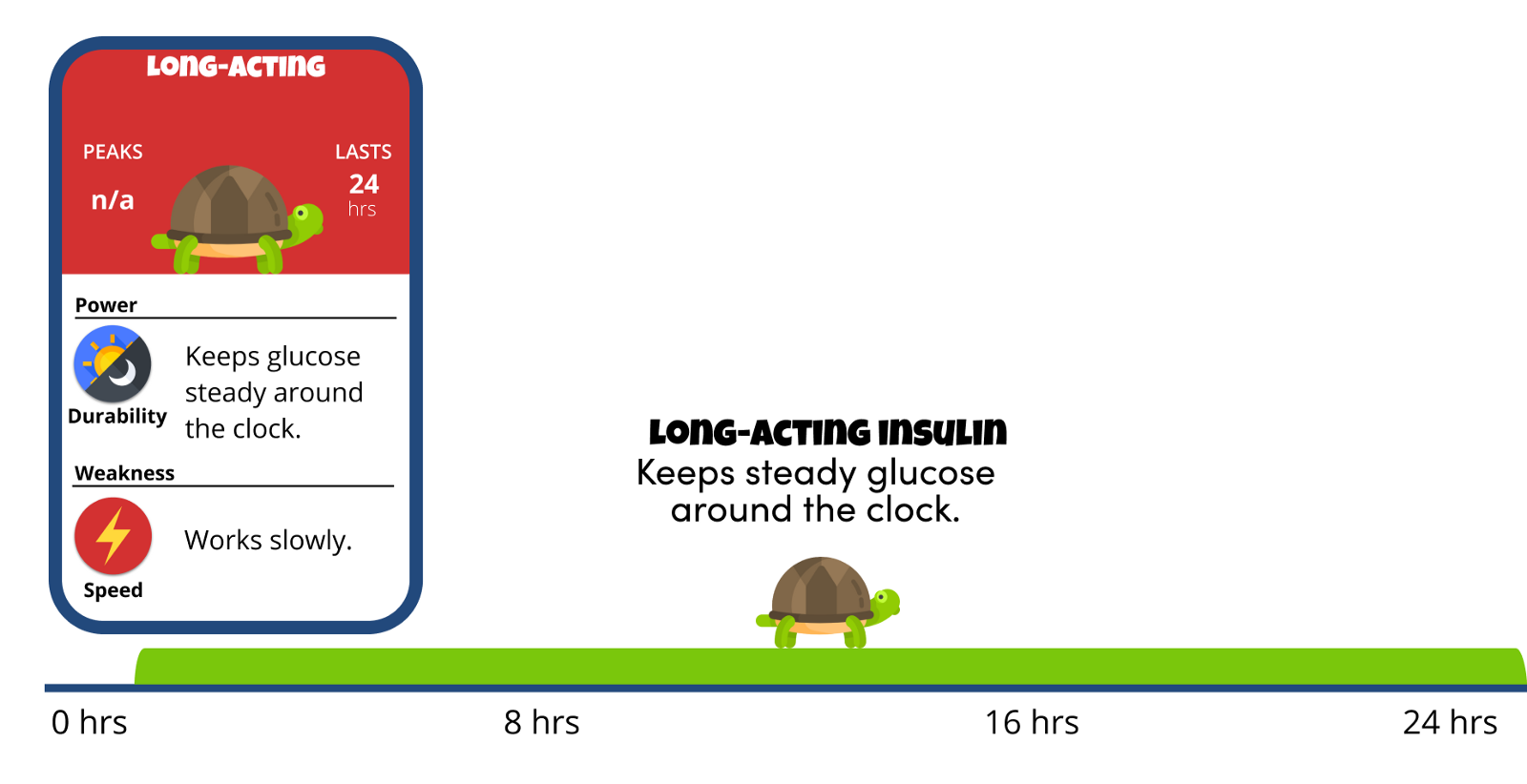 LONG-ACTING

PEAKS
n/a

LASTS
24
hrs

Power

Durability

Keeps glucose steady around the clock.

Weakness

Speed

Works slowly.

LONG-ACTING INSULIN
Keeps steady glucose around the clock.

0 hrs
8 hrs
16 hrs
24 hrs